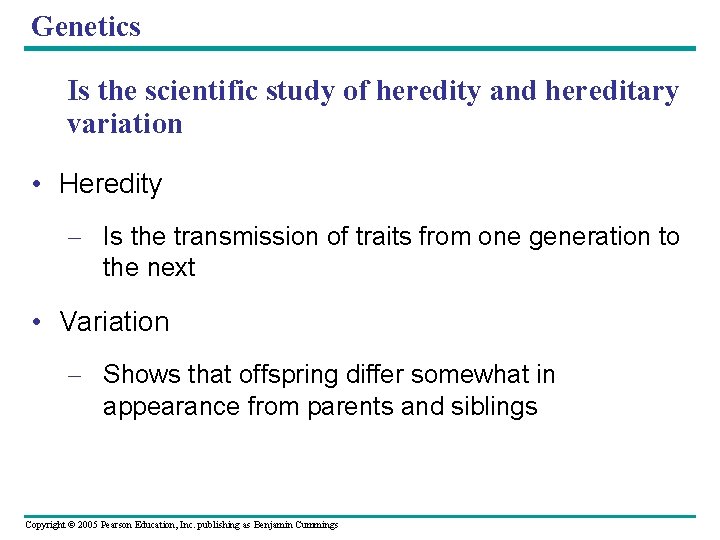 Genetics

Is the scientific study of heredity and hereditary variation

• Heredity

– Is the transmission of traits from one generation to the next

• Variation

– Shows that offspring differ somewhat in appearance from parents and siblings

Copyright © 2005 Pearson Education, Inc. publishing as Benjamin Cummings